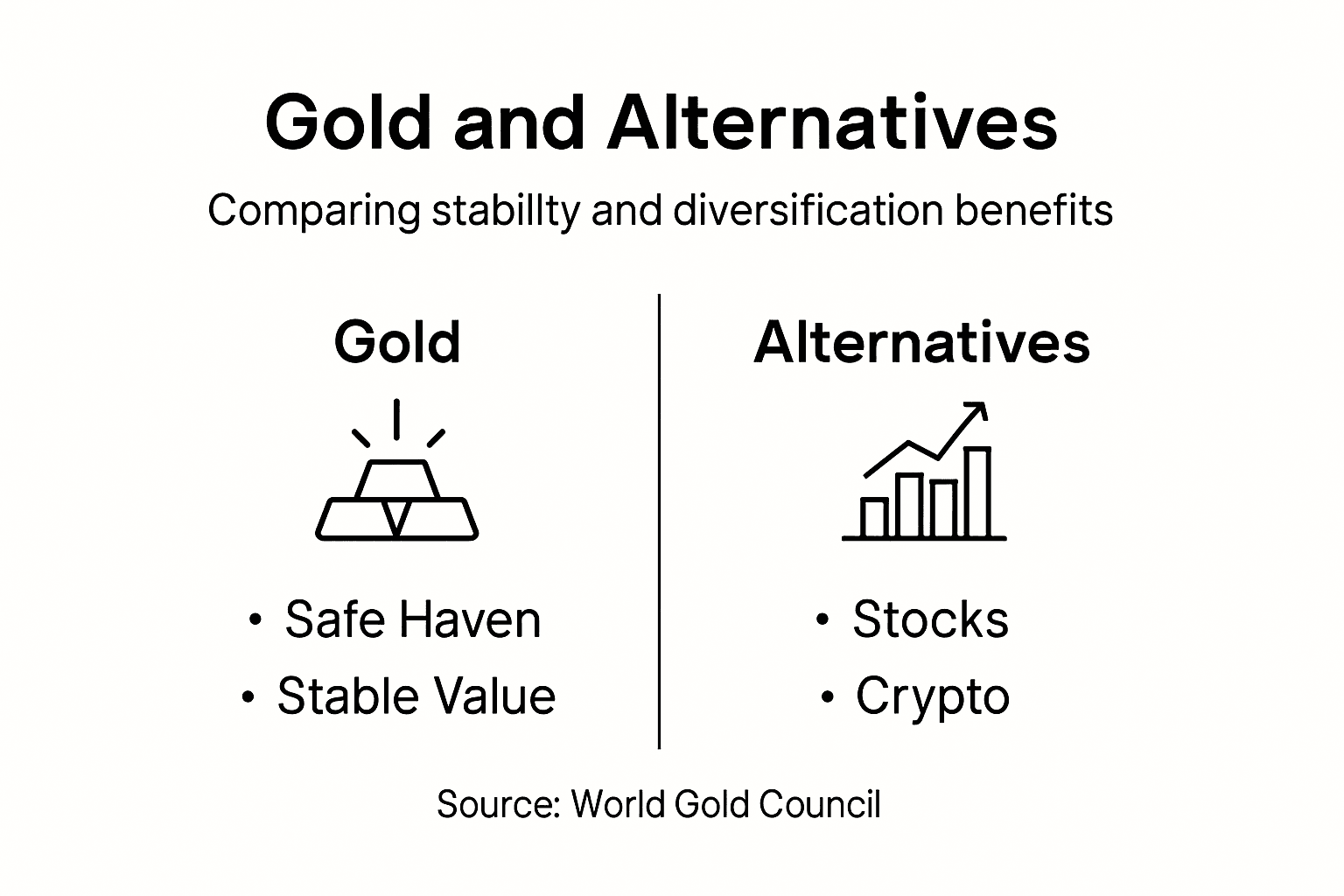 Gold and Alternatives

Comparing stabillty and diversification benefits

Gold

• Safe Haven
• Stable Value

Alternatives

• Stocks
• Crypto

Source: World Gold Council